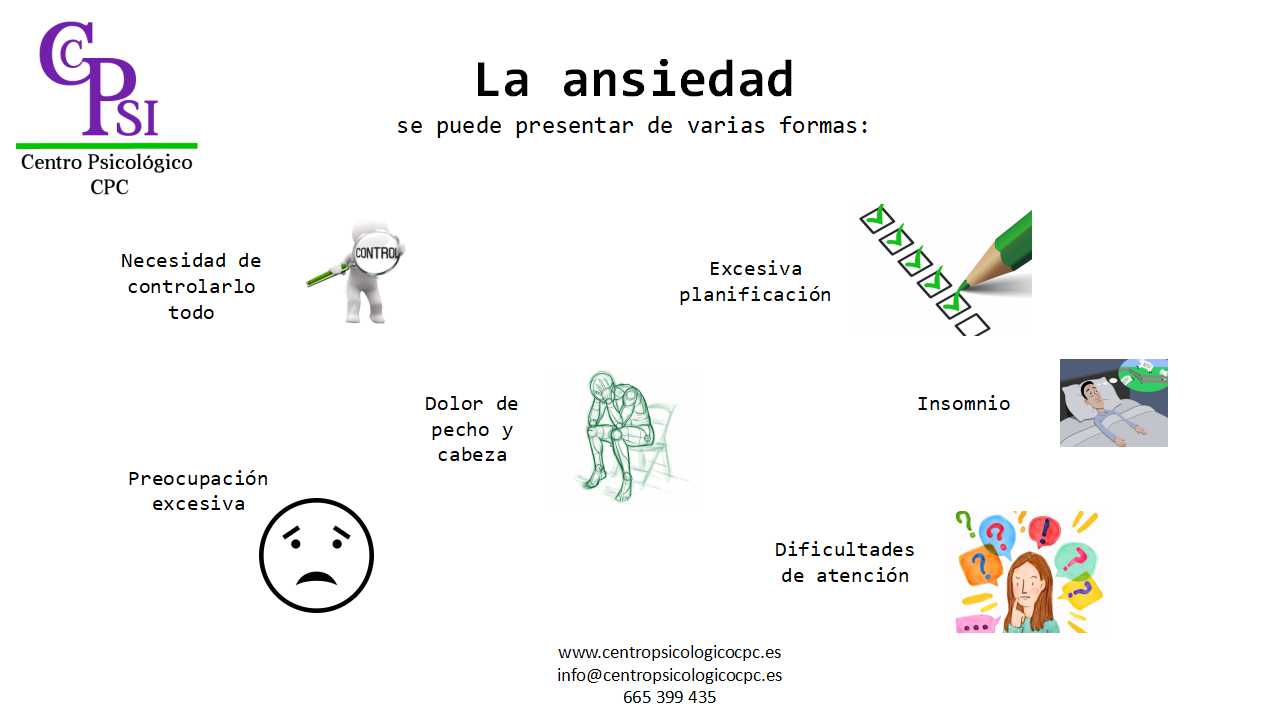 CCPSI
Centro Psicológico CPC

La ansiedad
se puede presentar de varias formas:

Necesidad de controlarlo todo

CONTROL

Excesiva planificación

Dolor de pecho y cabeza

Insomnio

Preocupación excesiva

Dificultades de atención

www.centropsicologicocpc.es
info@centropsicologicocpc.es
665 399 435